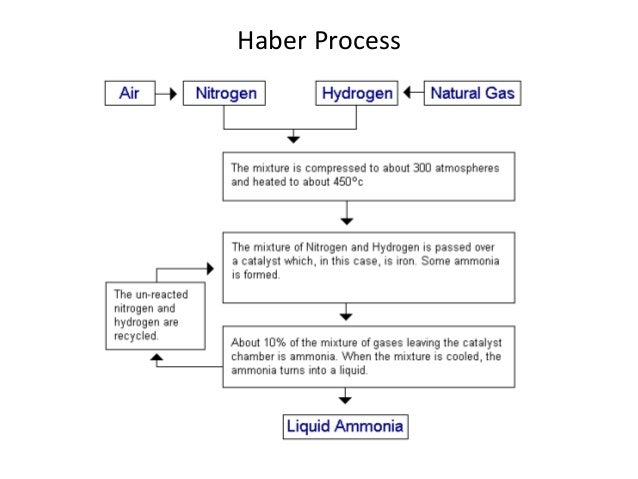 Haber Process

Air

Nitrogen

Hydrogen

Natural Gas

The mixture is compressed to about 300 atmospheres and heated to about 450°c

The mixture of Nitrogen and Hydrogen is passed over a catalyst which, in this case, is iron. Some ammonia is formed.

The un-reacted nitrogen and hydrogen are recycled.

About 10% of the mixture of gases leaving the catalyst chamber is ammonia. When the mixture is cooled, the ammonia turns into a liquid.

Liquid Ammonia